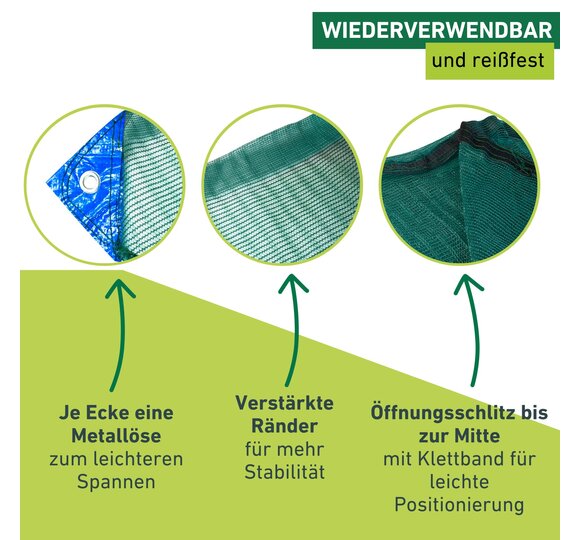 WIEDERVERWENDBAR
und reißfest

Je Ecke eine Metallöse zum leichteren Spannen

Verstärkte Ränder für mehr Stabilität

Öffnungsschlitz bis zur Mitte mit Klettband für leichte Positionierung